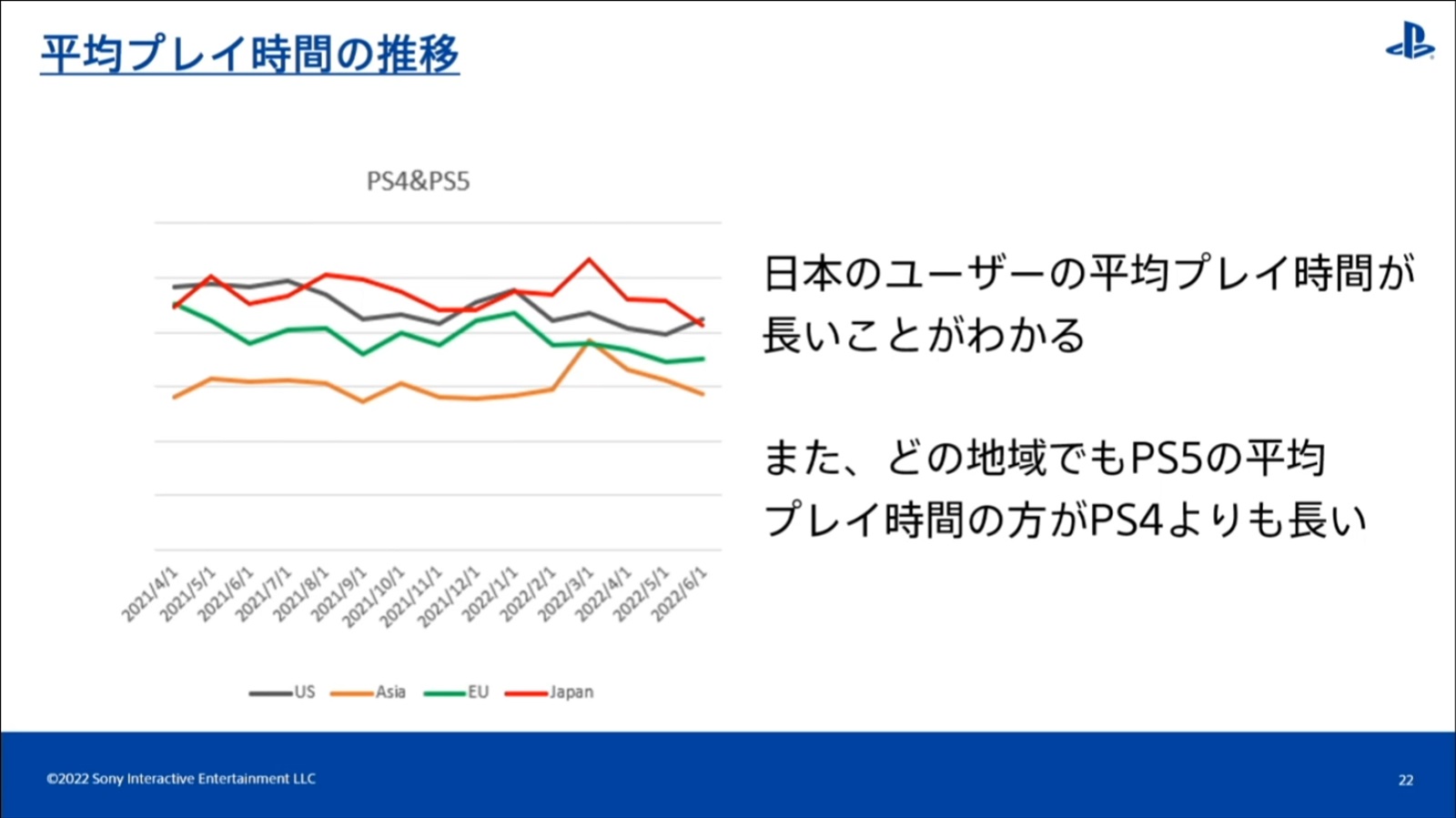 平均プレイ時間の推移

PS4&PS5

2021/4/1
2021/5/1
2021/6/1
2021/7/1
2021/8/1
2021/9/1
2021/10/1
2021/11/1
2021/12/1
2022/1/1
2022/2/1
2022/3/1
2022/4/1
2022/5/1
2022/6/1

US Asia EU Japan

日本のユーザーの平均プレイ時間が長いことがわかる

また、どの地域でもPS5の平均プレイ時間の方がPS4よりも長い

©2022 Sony Interactive Entertainment LLC

22